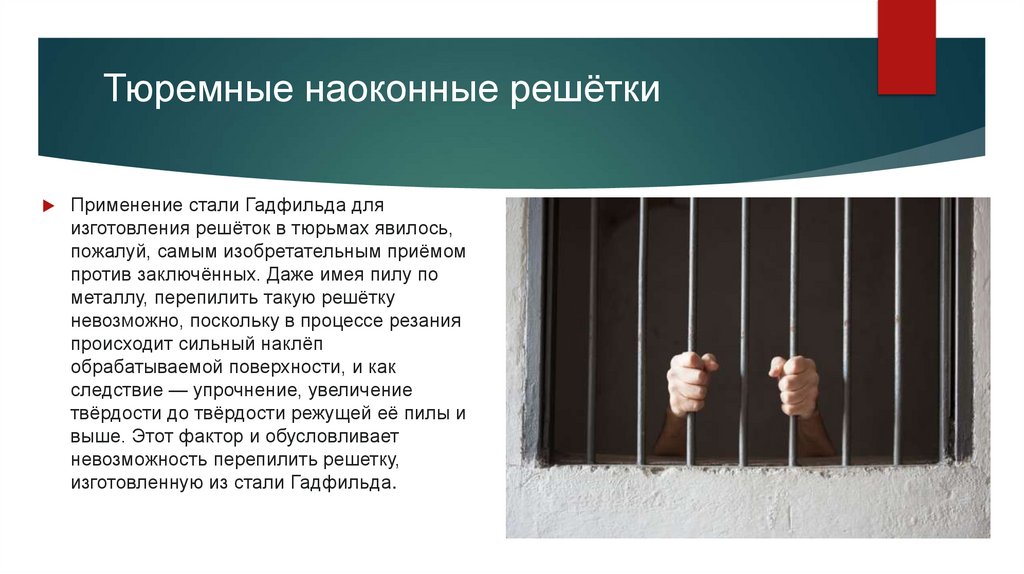 Тюремные наоконные решётки

Применение стали Гадфильда для изготовления решёток в тюрьмах явилось, пожалуй, самым изобретательным приёмом против заключённых. Даже имея пилу по металлу, перепилить такую решётку невозможно, поскольку в процессе резания происходит сильный наклёп обрабатываемой поверхности, и как следствие — упрочнение, увеличение твёрдости до твёрдости режущей её пилы и выше. Этот фактор и обусловливает невозможность перепилить решетку, изготовленную из стали Гадфильда.